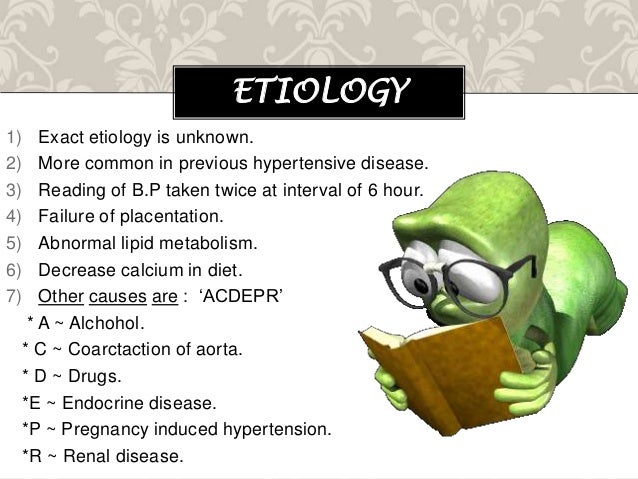 ETIOLOGY

1) Exact etiology is unknown.
2) More common in previous hypertensive disease.
3) Reading of B.P taken twice at interval of 6 hour.
4) Failure of placentation.
5) Abnormal lipid metabolism.
6) Decrease calcium in diet.
7) Other causes are : 'ACDEPR'
* A ~ Alchohol.
* C ~ Coarctaction of aorta.
* D ~ Drugs.
*E ~ Endocrine disease.
*P ~ Pregnancy induced hypertension.
*R ~ Renal disease.